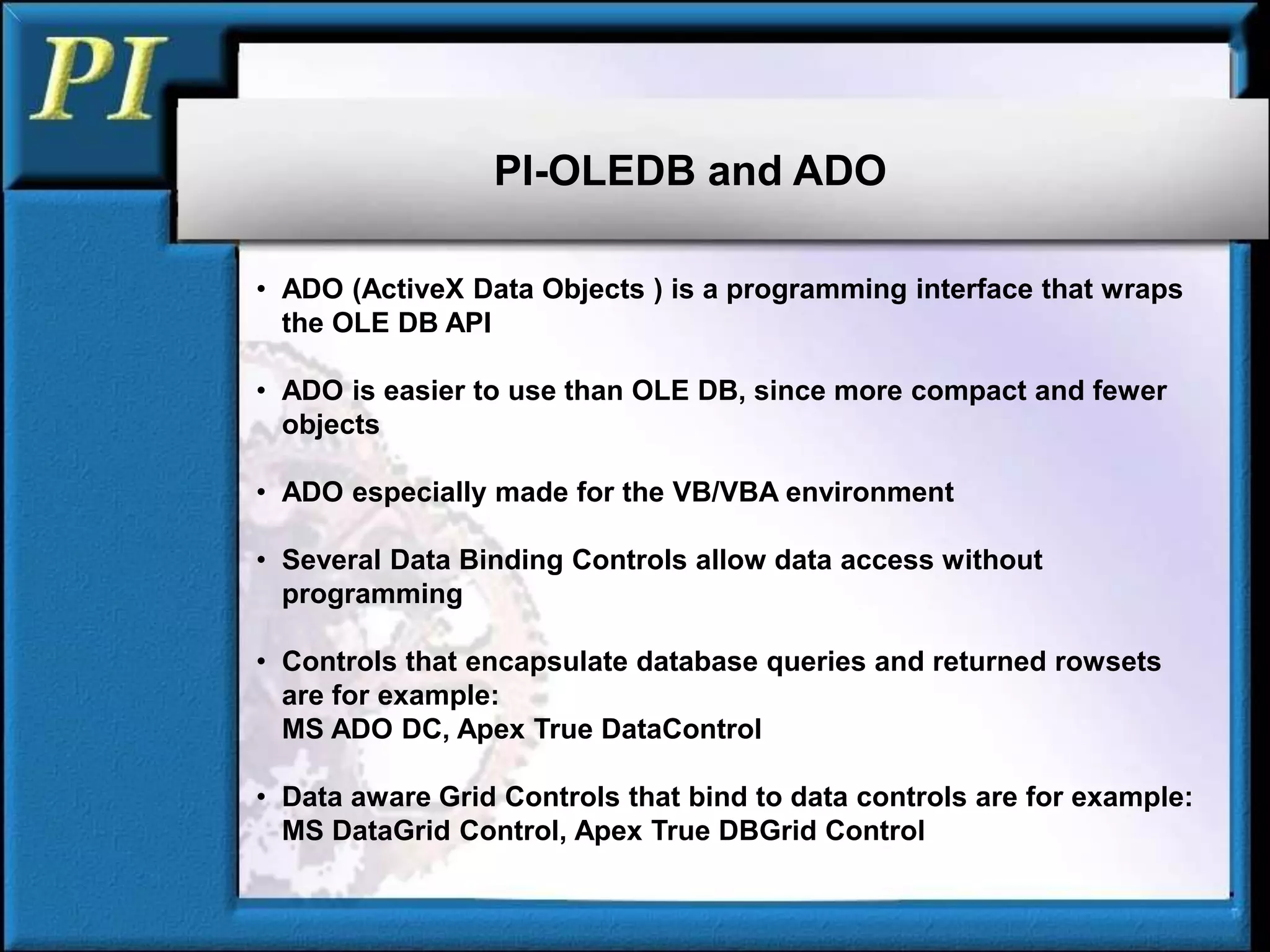 PI

PI-OLEDB and ADO

• ADO (ActiveX Data Objects ) is a programming interface that wraps the OLE DB API

• ADO is easier to use than OLE DB, since more compact and fewer objects

• ADO especially made for the VB/VBA environment

• Several Data Binding Controls allow data access without programming

• Controls that encapsulate database queries and returned rowsets are for example:
MS ADO DC, Apex True DataControl

• Data aware Grid Controls that bind to data controls are for example:
MS DataGrid Control, Apex True DBGrid Control